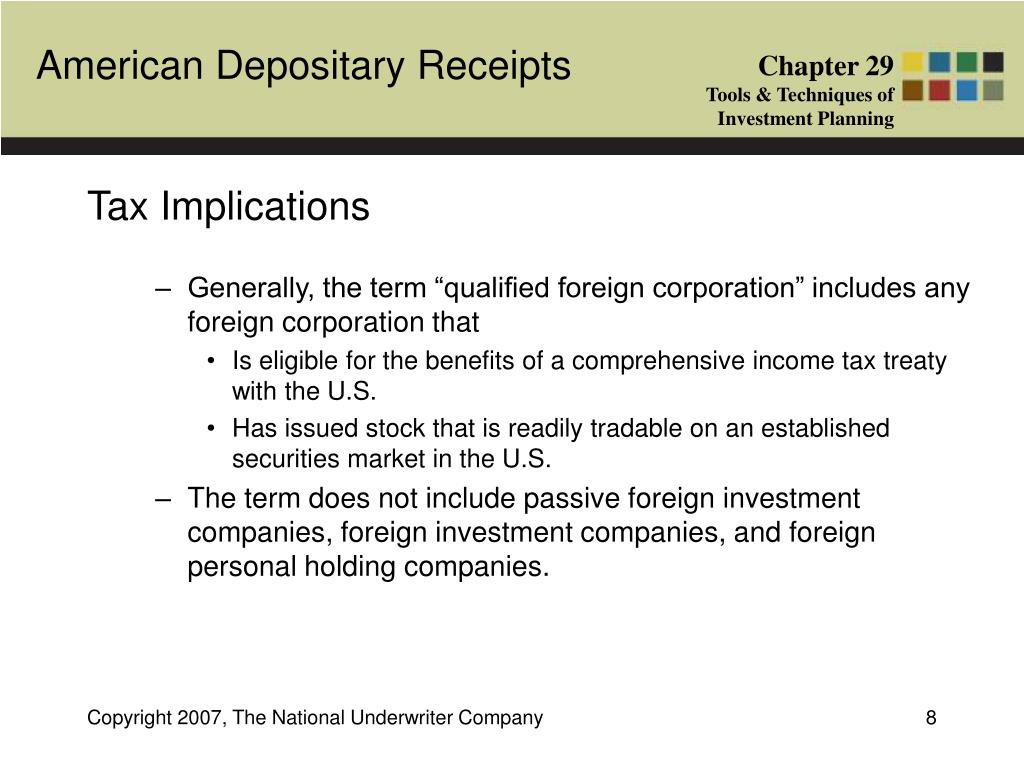 American Depositary Receipts

Chapter 29
Tools & Techniques of Investment Planning

Tax Implications

– Generally, the term “qualified foreign corporation” includes any foreign corporation that
• Is eligible for the benefits of a comprehensive income tax treaty with the U.S.
• Has issued stock that is readily tradable on an established securities market in the U.S.
– The term does not include passive foreign investment companies, foreign investment companies, and foreign personal holding companies.

Copyright 2007, The National Underwriter Company

8